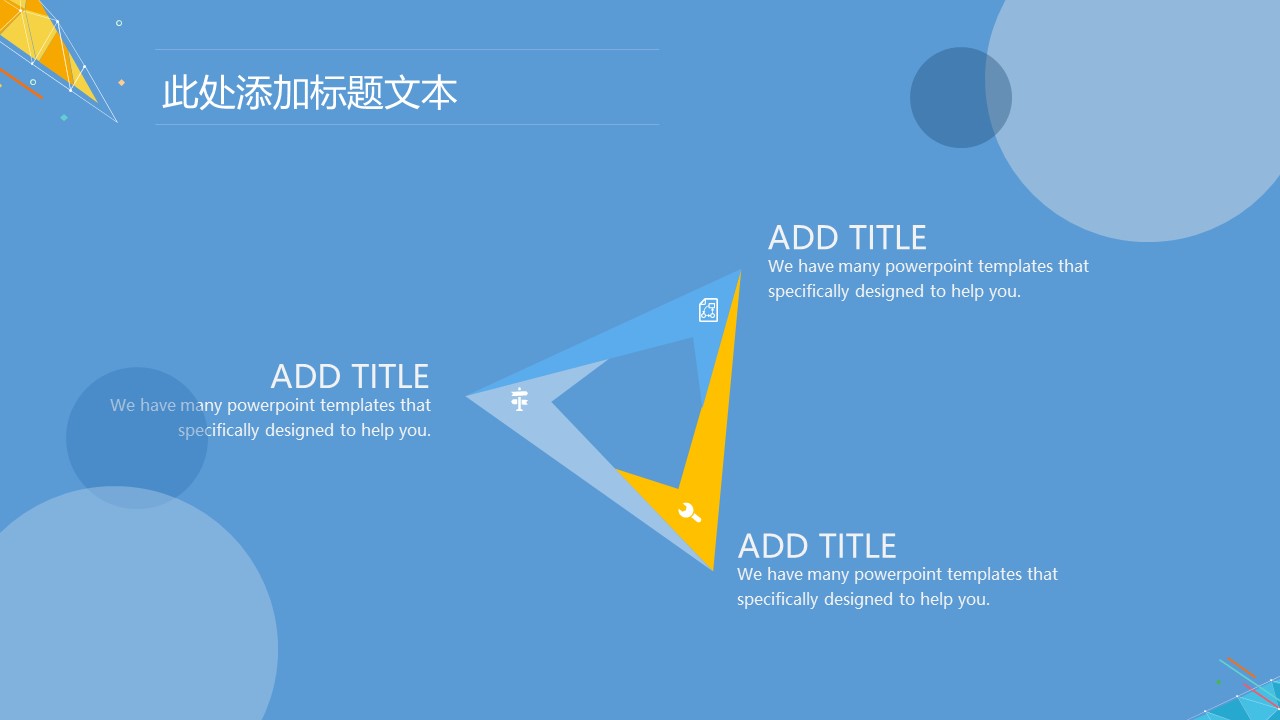 此处添加标题文本

ADD TITLE
We have many powerpoint templates that specifically designed to help you.

ADD TITLE
We have many powerpoint templates that specifically designed to help you.

ADD TITLE
We have many powerpoint templates that specifically designed to help you.